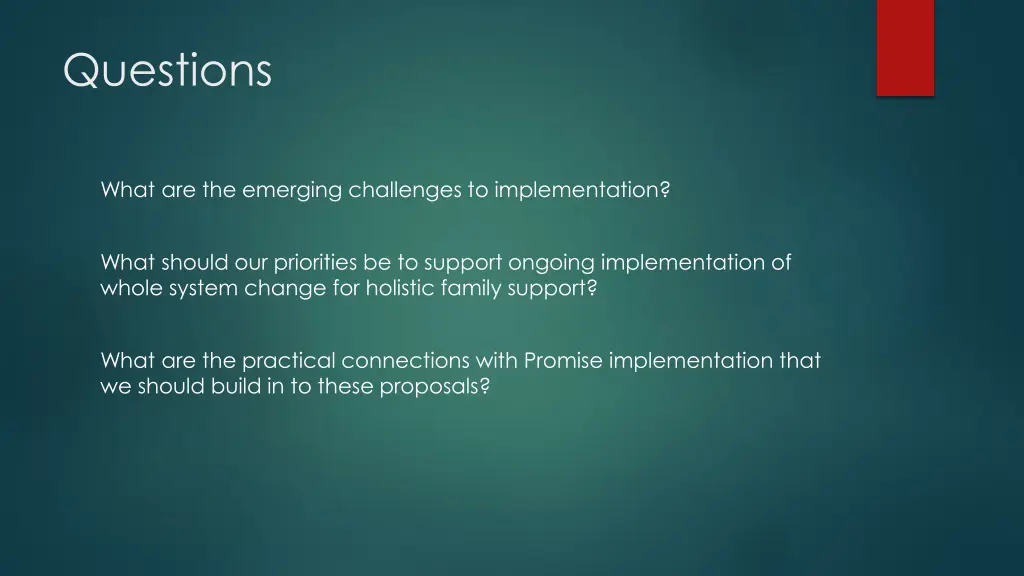 Questions

What are the emerging challenges to implementation?

What should our priorities be to support ongoing implementation of whole system change for holistic family support?

What are the practical connections with Promise implementation that we should build in to these proposals?